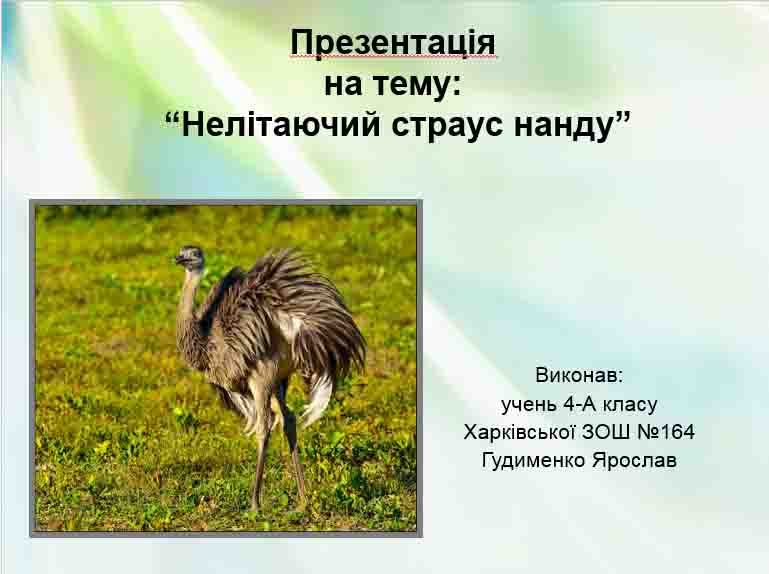 Презентація
на тему:
“Нелітаючий страус нанду”

Виконав:
учень 4-А класу
Харківської ЗОШ №164
Гудименко Ярослав